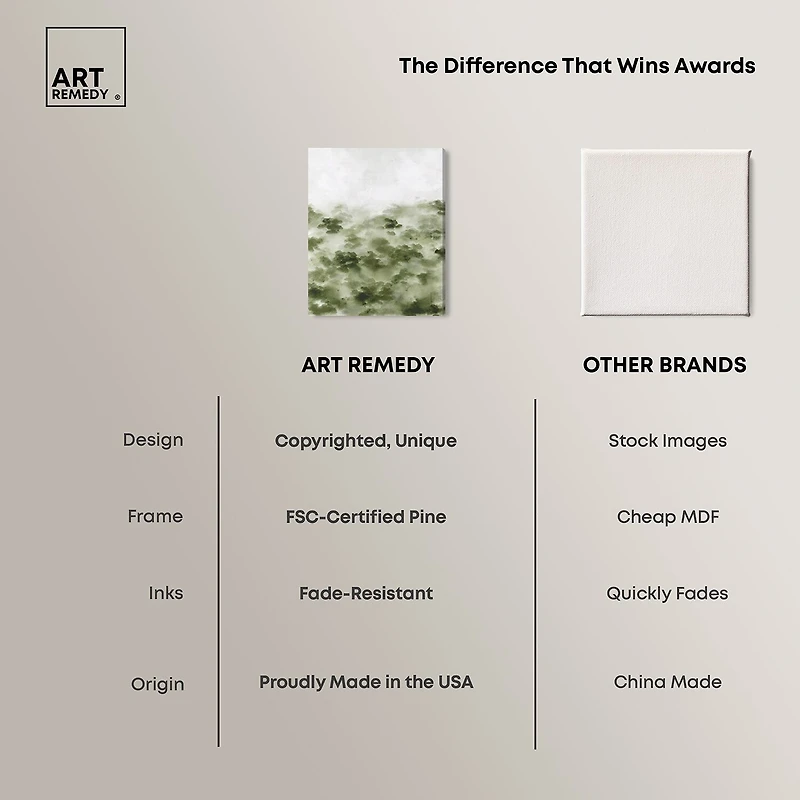 ART REMEDY ®

The Difference That Wins Awards

| | ART REMEDY | OTHER BRANDS |
|---|---|---|
| Design | Copyrighted, Unique | Stock Images |
| Frame | FSC-Certified Pine | Cheap MDF |
| Inks | Fade-Resistant | Quickly Fades |
| Origin | Proudly Made in the USA | China Made |